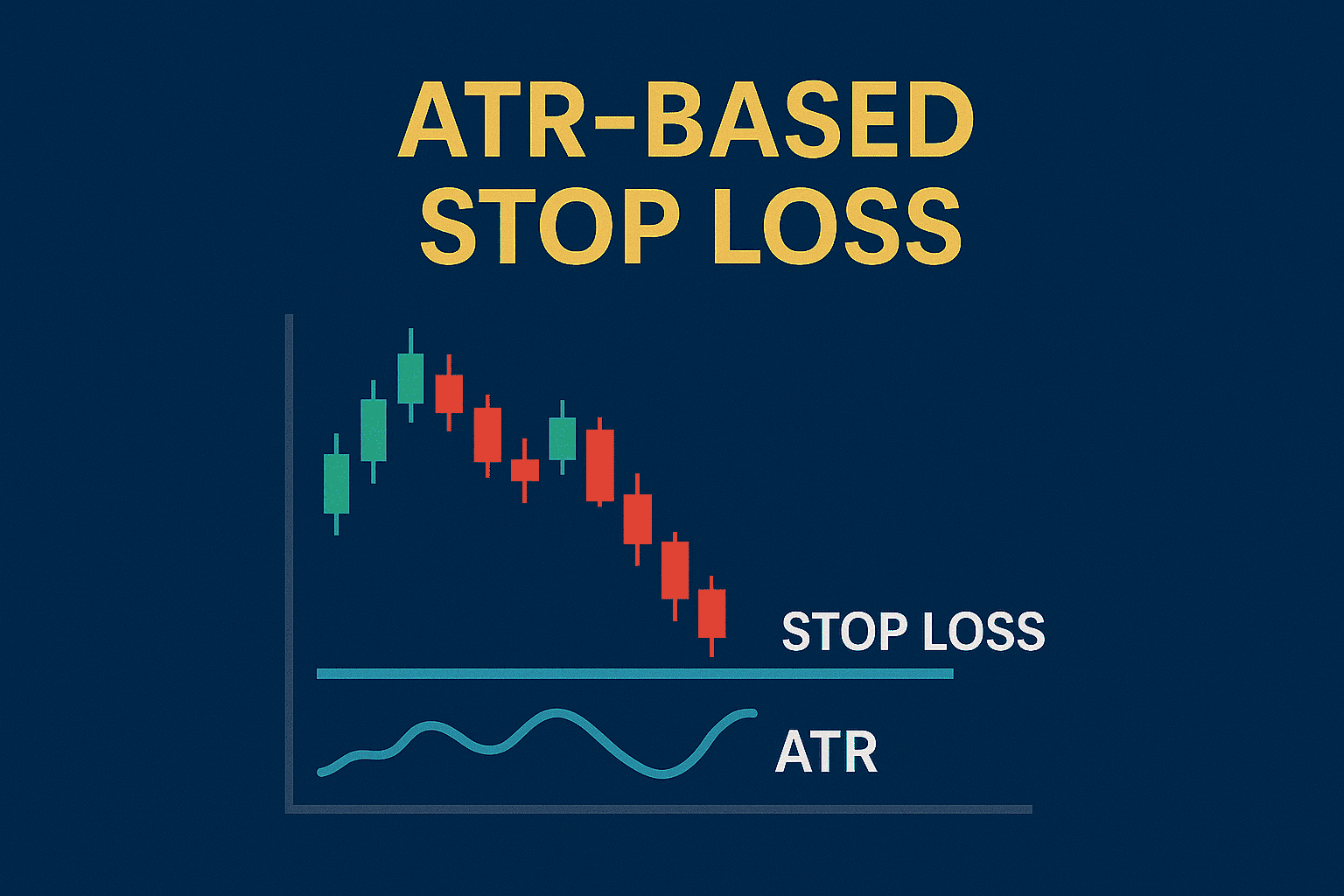 ATR-BASED STOP LOSS

STOP LOSS

ATR